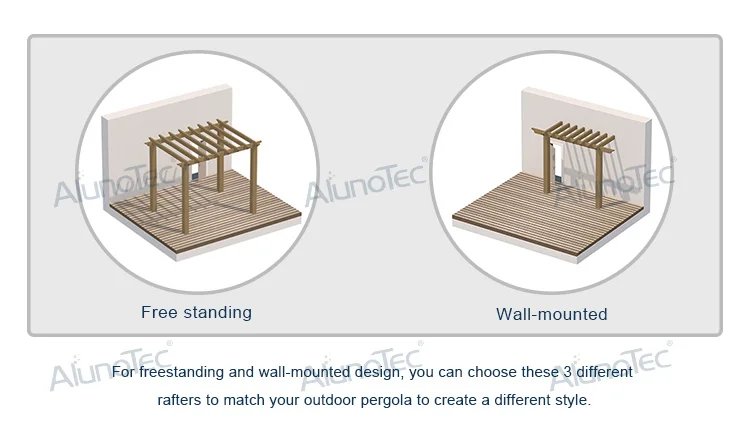 AlunoTec® AlunoTec® AlunoTec®

Free standing

Wall-mounted

AlunoTec® AlunoTec® AlunoTec®

For freestanding and wall-mounted design, you can choose these 3 different rafters to match your outdoor pergola to create a different style.